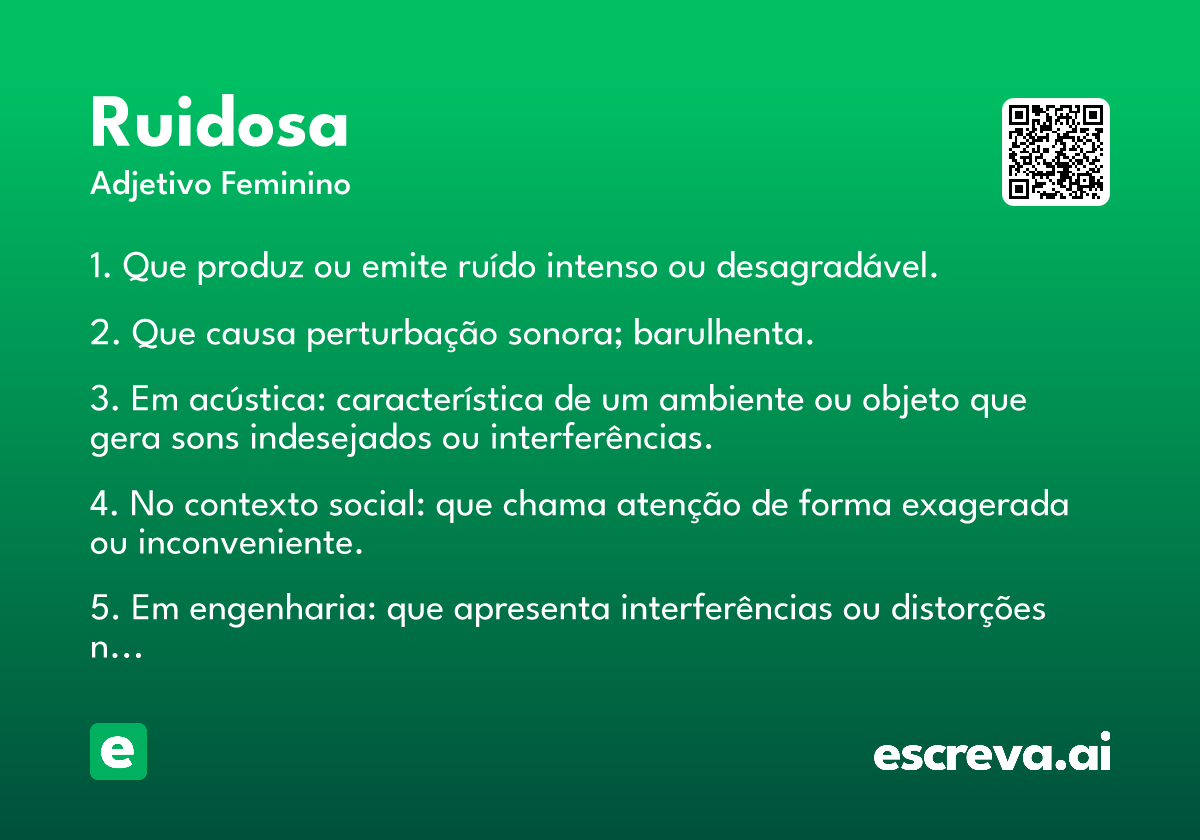 Ruidosa
Adjetivo Feminino

1. Que produz ou emite ruído intenso ou desagradável.

2. Que causa perturbação sonora; barulhenta.

3. Em acústica: característica de um ambiente ou objeto que gera sons indesejados ou interferências.

4. No contexto social: que chama atenção de forma exagerada ou inconveniente.

5. Em engenharia: que apresenta interferências ou distorções n...

e

escreva.ai